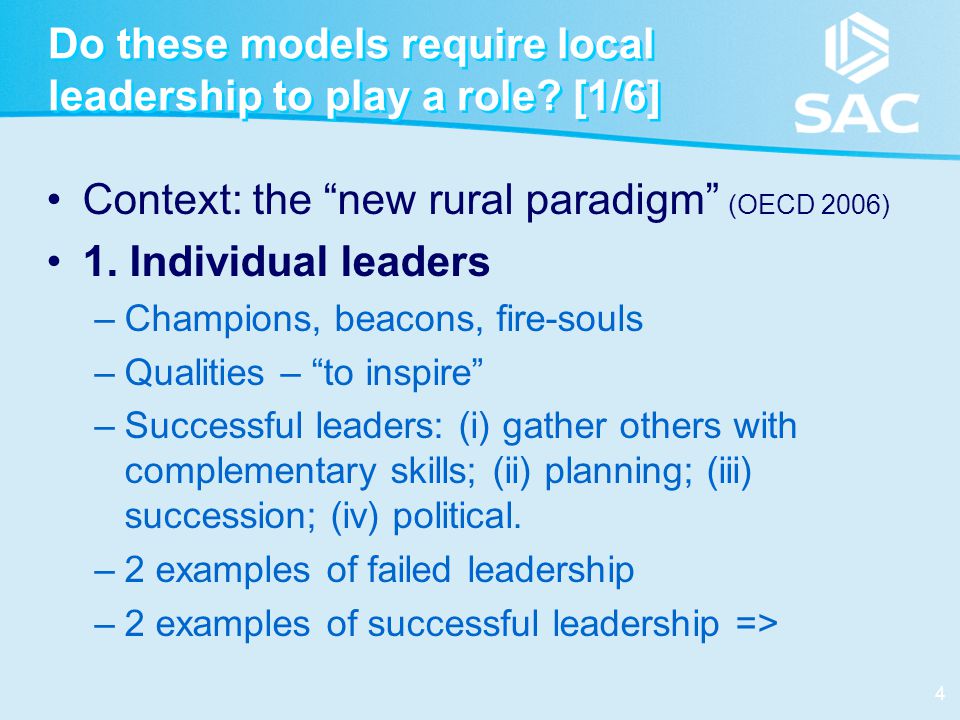 Do these models require local leadership to play a role? [1/6]

SAC

• Context: the “new rural paradigm” (OECD 2006)
• 1. Individual leaders
– Champions, beacons, fire-souls
– Qualities – “to inspire”
– Successful leaders: (i) gather others with complementary skills; (ii) planning; (iii) succession; (iv) political.
– 2 examples of failed leadership
– 2 examples of successful leadership =>

4